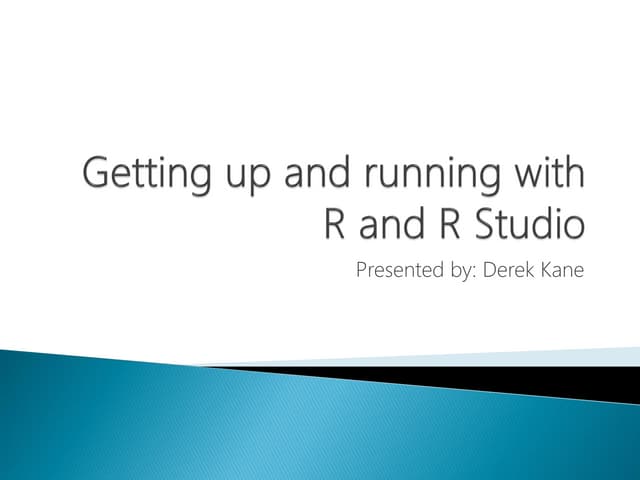 Getting up and running with R and R Studio

Presented by: Derek Kane